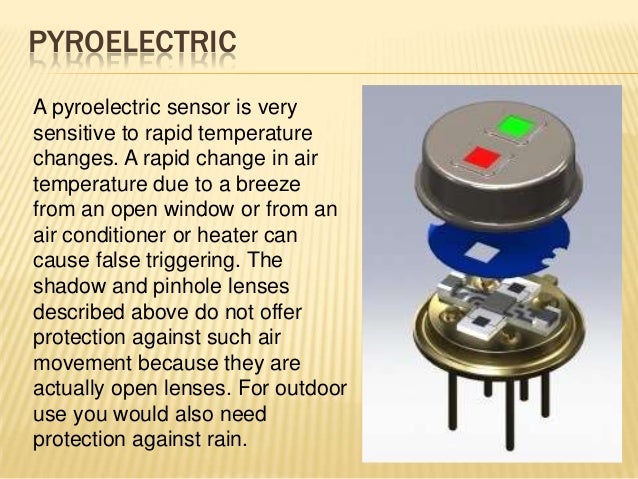 PYROELECTRIC

A pyroelectric sensor is very sensitive to rapid temperature changes. A rapid change in air temperature due to a breeze from an open window or from an air conditioner or heater can cause false triggering. The shadow and pinhole lenses described above do not offer protection against such air movement because they are actually open lenses. For outdoor use you would also need protection against rain.